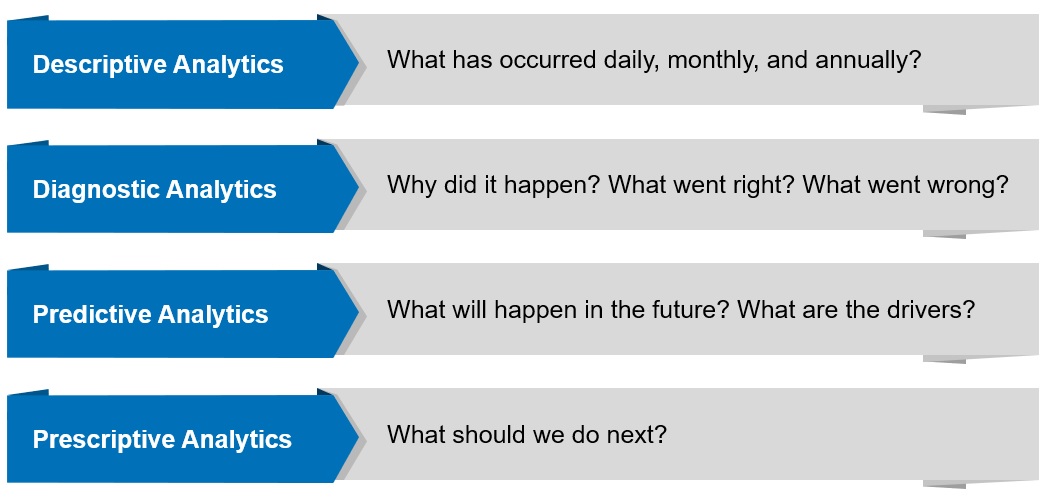 Descriptive Analytics
What has occurred daily, monthly, and annually?

Diagnostic Analytics
Why did it happen? What went right? What went wrong?

Predictive Analytics
What will happen in the future? What are the drivers?

Prescriptive Analytics
What should we do next?